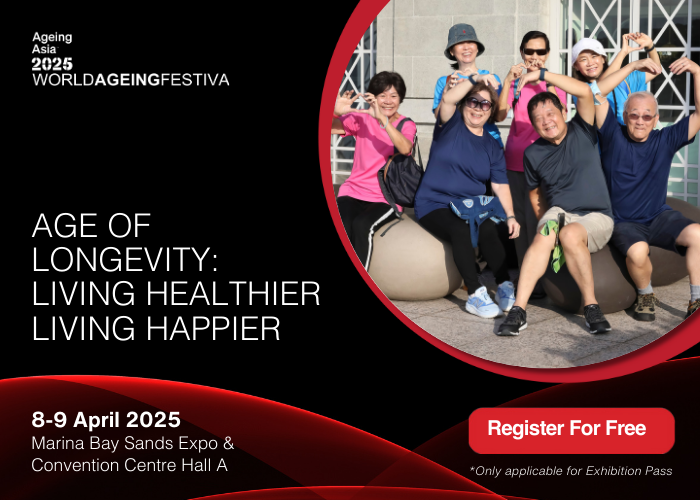 Ageing Asia
2025
WORLDAGEINGFESTIVA

AGE OF LONGEVITY: LIVING HEALTHIER LIVING HAPPIER

8-9 April 2025
Marina Bay Sands Expo & Convention Centre Hall A

Register For Free

*Only applicable for Exhibition Pass